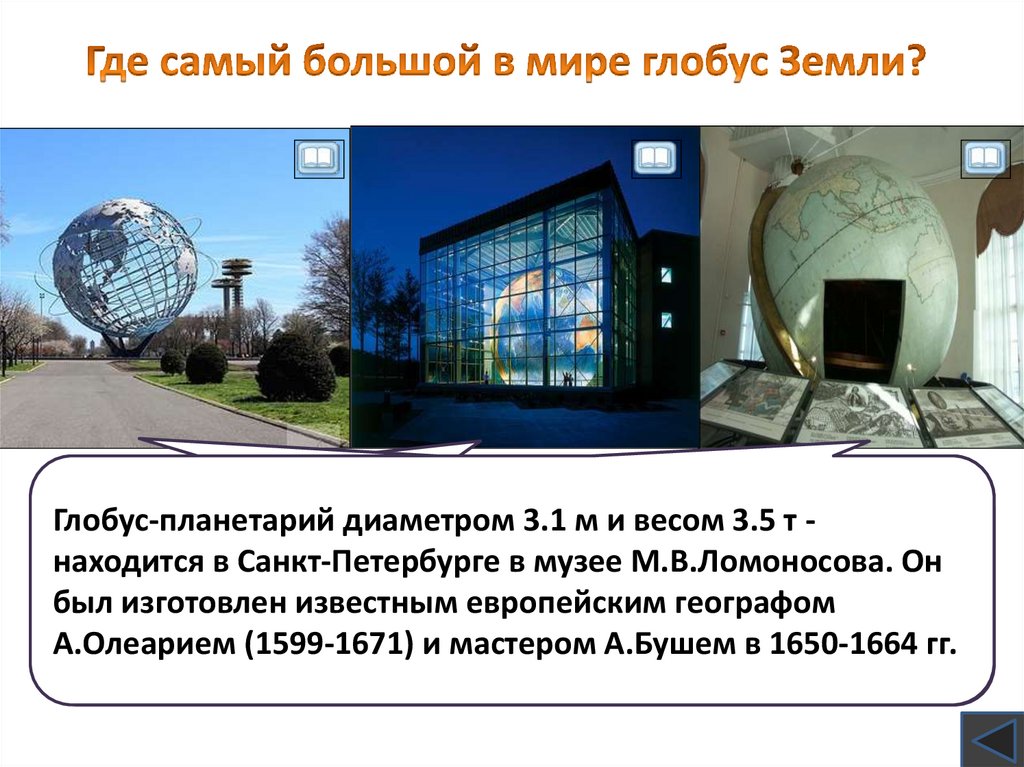 Где самый большой в мире глобус Земли?

Глобус-планетарий диаметром 3.1 м и весом 3.5 т - находится в Санкт-Петербурге в музее М.В.Ломоносова. Он был изготовлен известным европейским географом А.Олеарием (1599-1671) и мастером А.Бушем в 1650-1664 гг.